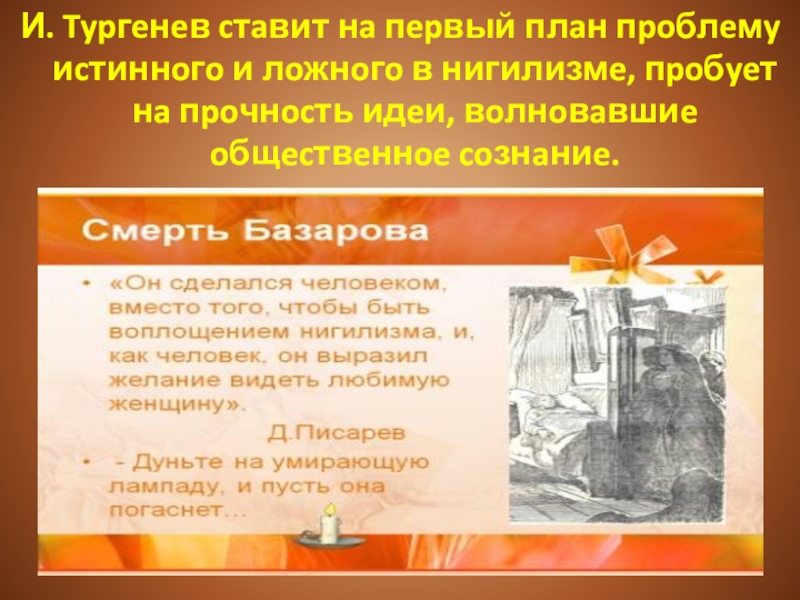 И. Тургенев ставит на первый план проблему истинного и ложного в нигилизме, пробует на прочность идеи, волновавшие общественное сознание.

Смерть Базарова

• «Он сделался человеком, вместо того, чтобы быть воплощением нигилизма, и, как человек, он выразил желание видеть любимую женщину».
Д.Писарев

• - Дуньте на умирающую лампаду, и пусть она погаснет...